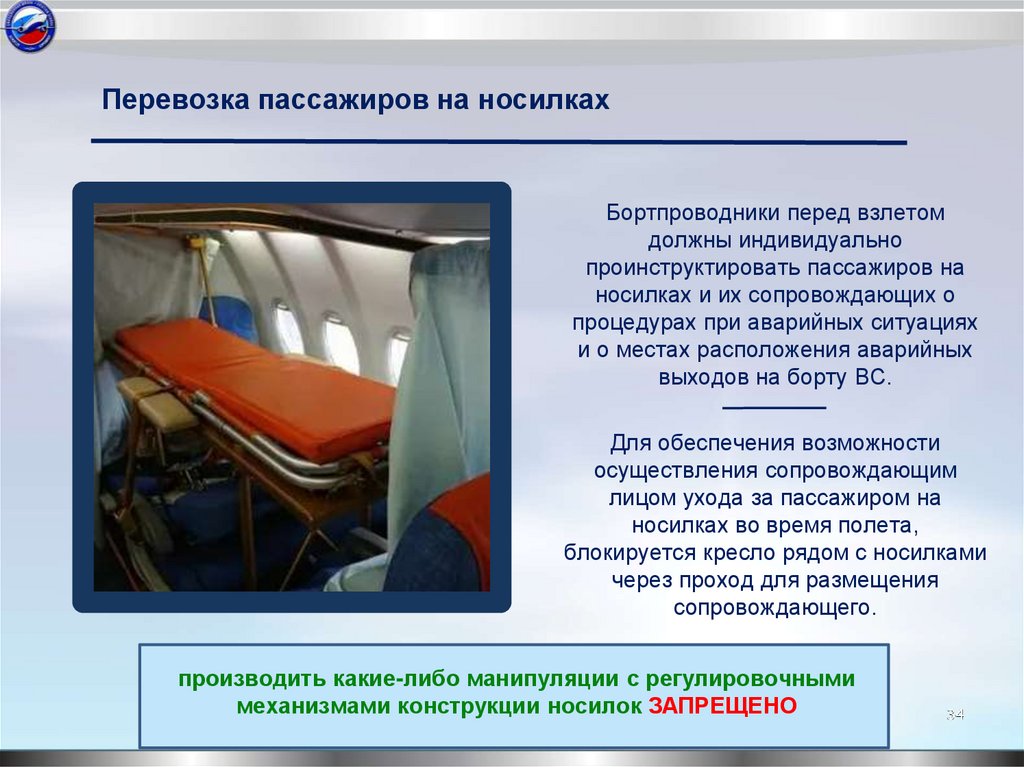 Перевозка пассажиров на носилках

Бортпроводники перед взлетом должны индивидуально проинструктировать пассажиров на носилках и их сопровождающих о процедурах при аварийных ситуациях и о местах расположения аварийных выходов на борту ВС.

Для обеспечения возможности осуществления сопровождающим лицом ухода за пассажиром на носилках во время полета, блокируется кресло рядом с носилками через проход для размещения сопровождающего.

производить какие-либо манипуляции с регулировочными механизмами конструкции носилок ЗАПРЕЩЕНО

34